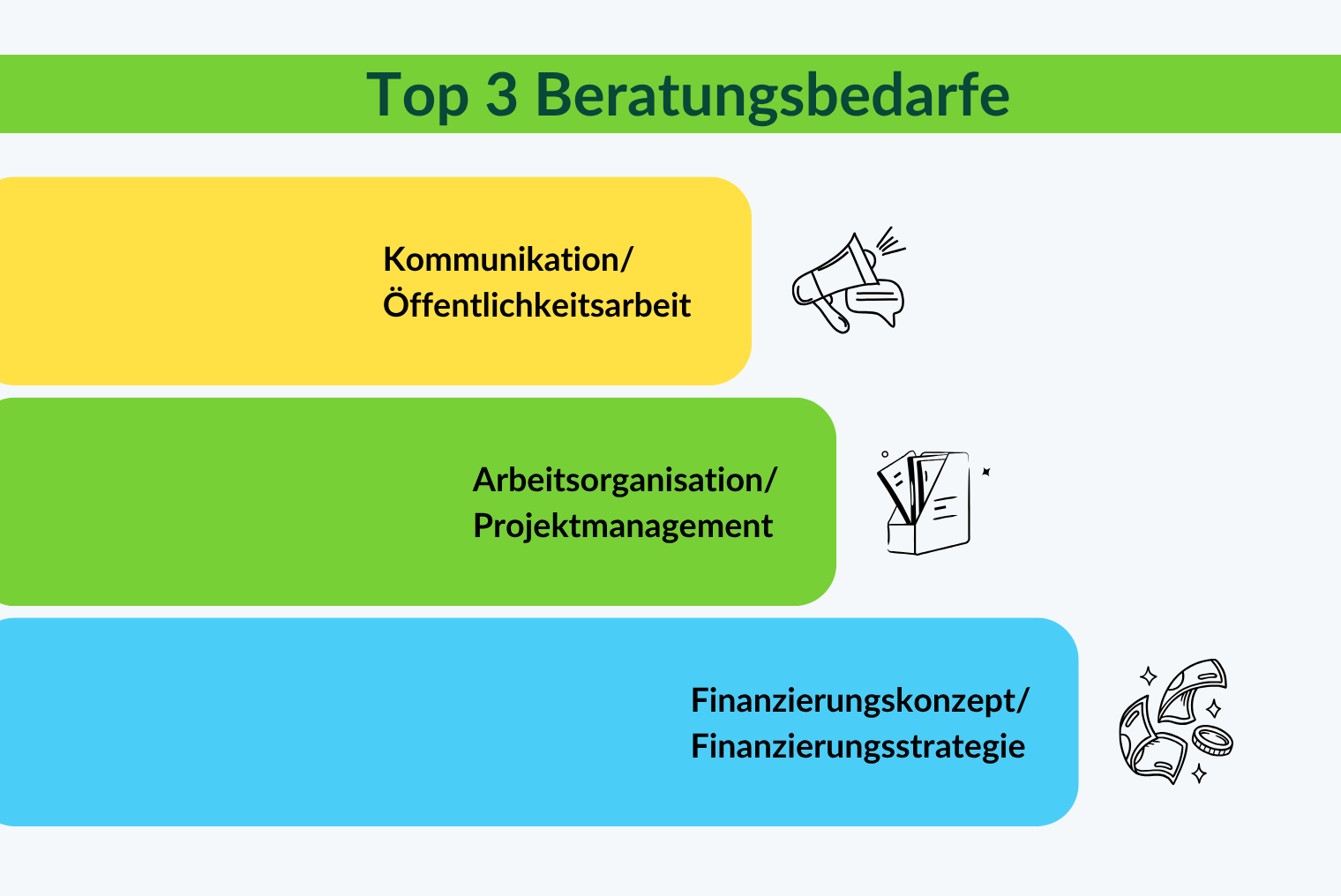 Top 3 Beratungsbedarfe

Kommunikation/
Öffentlichkeitsarbeit

Arbeitsorganisation/
Projektmanagement

Finanzierungskonzept/
Finanzierungsstrategie